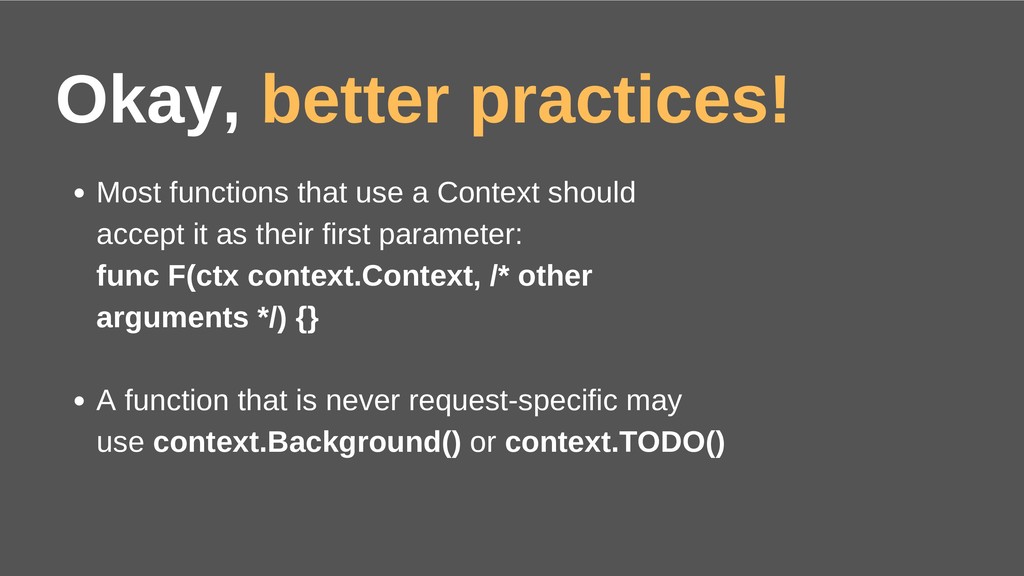 Okay, better practices!

• Most functions that use a Context should accept it as their first parameter: func F(ctx context.Context, /* other arguments */) {}

• A function that is never request-specific may use context.Background() or context.TODO()